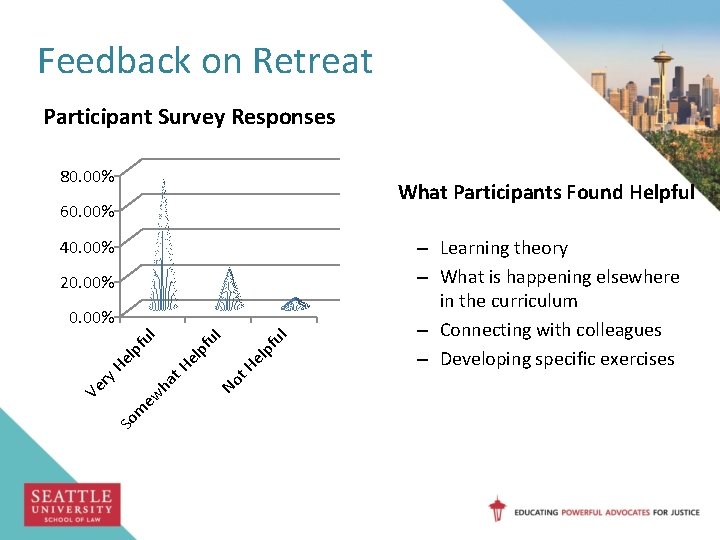 Feedback on Retreat

Participant Survey Responses

80.00%
60.00%
40.00%
20.00%
0.00%

Very Helpful
Somewhat Helpful
Not Helpful

What Participants Found Helpful

– Learning theory
– What is happening elsewhere in the curriculum
– Connecting with colleagues
– Developing specific exercises

SEATTLE UNIVERSITY SCHOOL OF LAW

EDUCATING POWERFUL ADVOCATES FOR JUSTICE